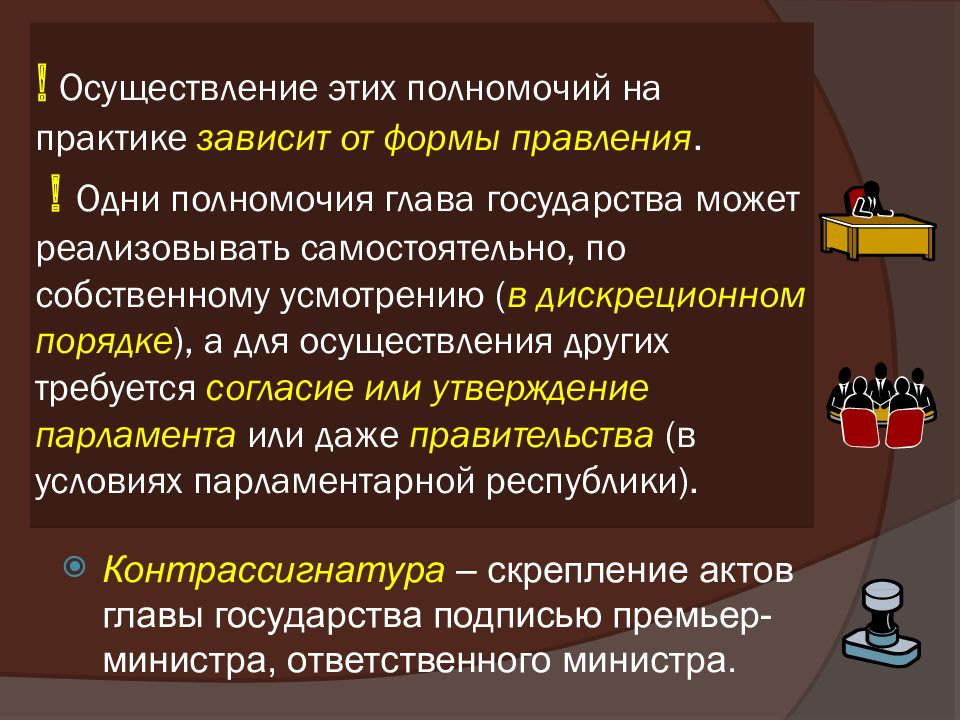 ! Осуществление этих полномочий на практике зависит от формы правления.

! Одни полномочия глава государства может реализовывать самостоятельно, по собственному усмотрению (в дискреционном порядке), а для осуществления других требуется согласие или утверждение парламента или даже правительства (в условиях парламентарной республики).

Контрассигнатура – скрепление актов главы государства подписью премьер-министра, ответственного министра.